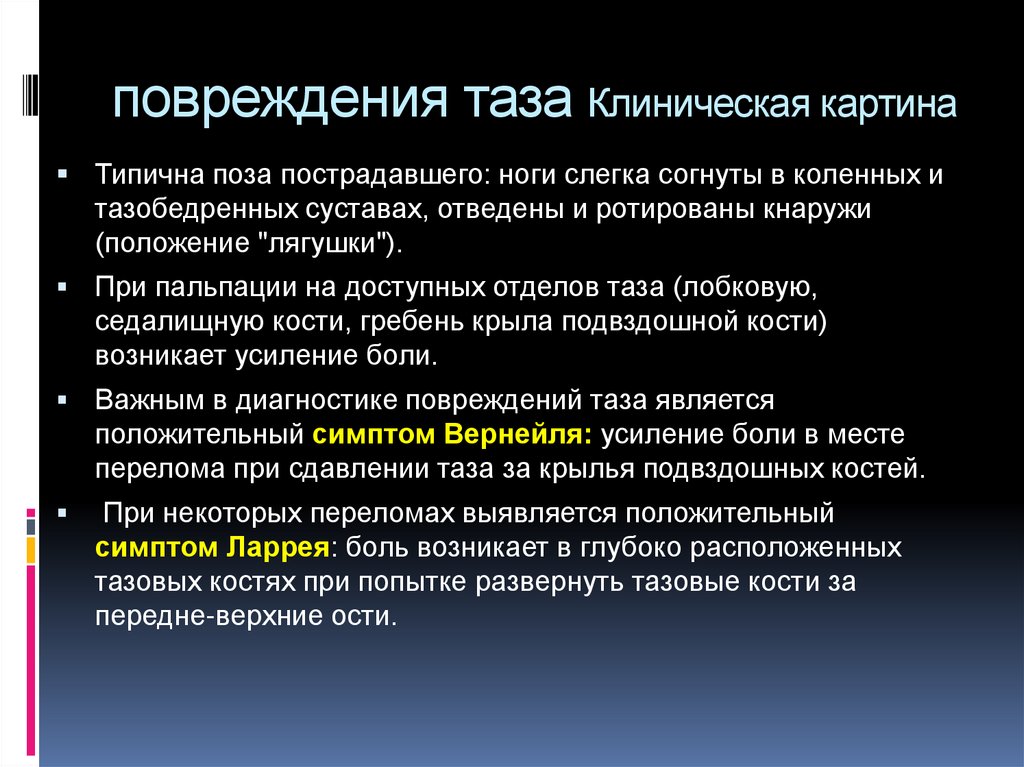 повреждения таза Клиническая картина

▪ Типична поза пострадавшего: ноги слегка согнуты в коленных и тазобедренных суставах, отведены и ротированы кнаружи (положение "лягушки").

▪ При пальпации на доступных отделов таза (лобковую, седалищную кости, гребень крыла подвздошной кости) возникает усиление боли.

▪ Важным в диагностике повреждений таза является положительный симптом Вернейля: усиление боли в месте перелома при сдавлении таза за крылья подвздошных костей.

▪ При некоторых переломах выявляется положительный симптом Ларрея: боль возникает в глубоко расположенных тазовых костях при попытке развернуть тазовые кости за передне-верхние ости.